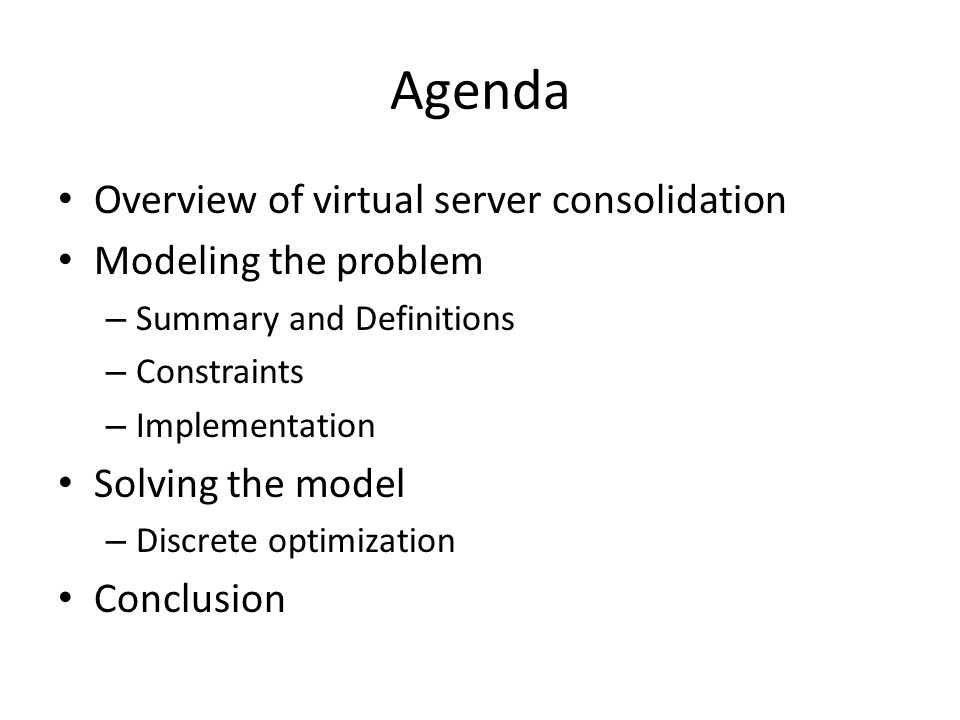 Agenda

• Overview of virtual server consolidation
• Modeling the problem
  – Summary and Definitions
  – Constraints
  – Implementation
• Solving the model
  – Discrete optimization
• Conclusion